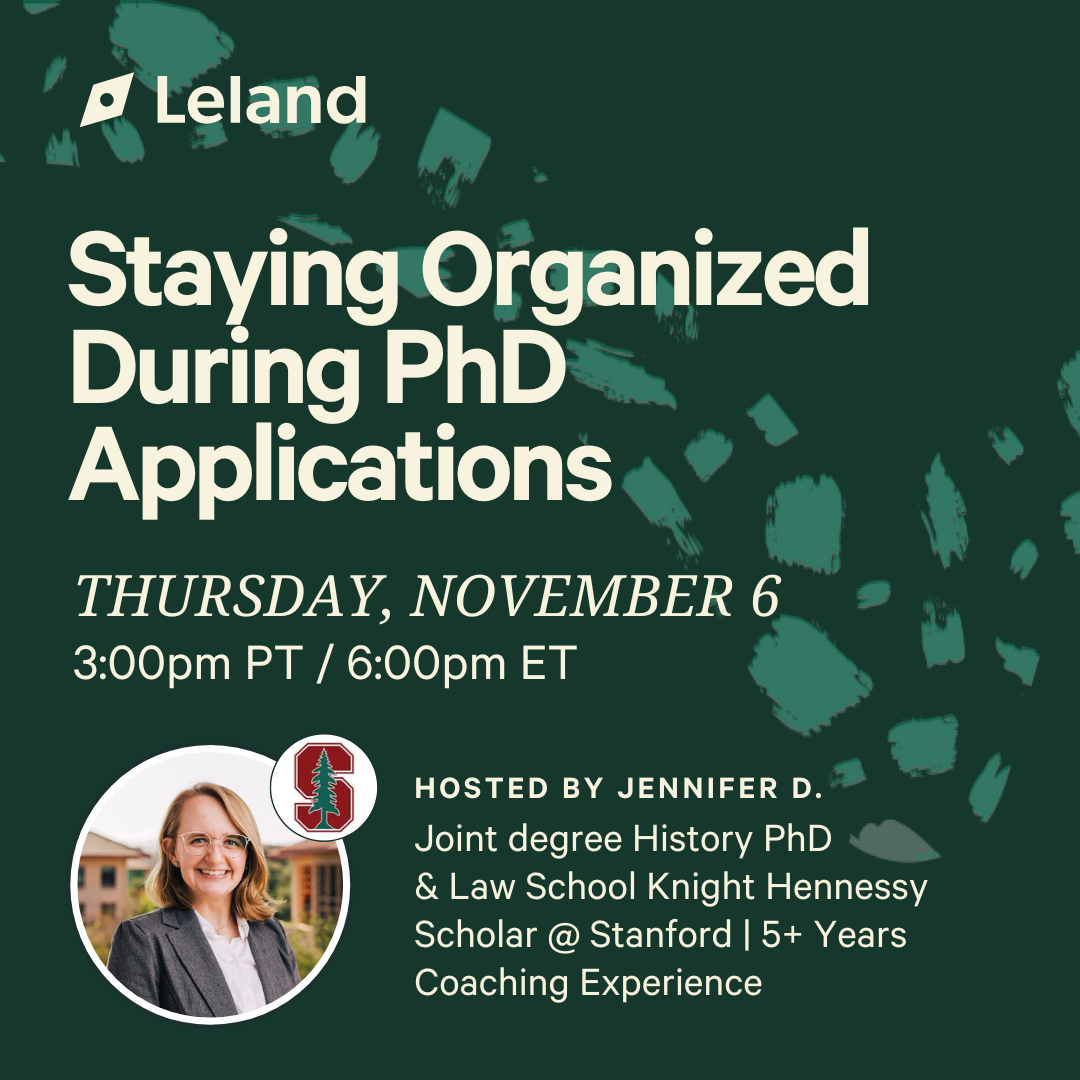 Leland

Staying Organized During PhD Applications

THURSDAY, NOVEMBER 6
3:00pm PT / 6:00pm ET

S

HOSTED BY JENNIFER D.
Joint degree History PhD & Law School Knight Hennessy Scholar @ Stanford | 5+ Years Coaching Experience